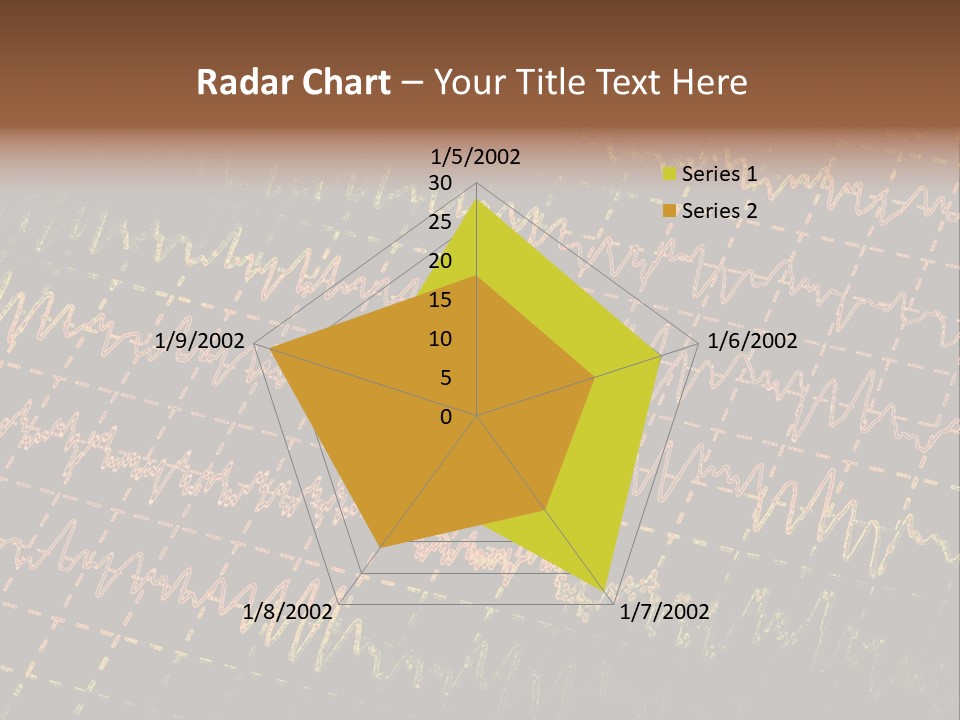 Radar Chart – Your Title Text Here

1/5/2002

30
25
20
15
10
5
0

1/6/2002
1/7/2002
1/8/2002
1/9/2002

Series 1
Series 2